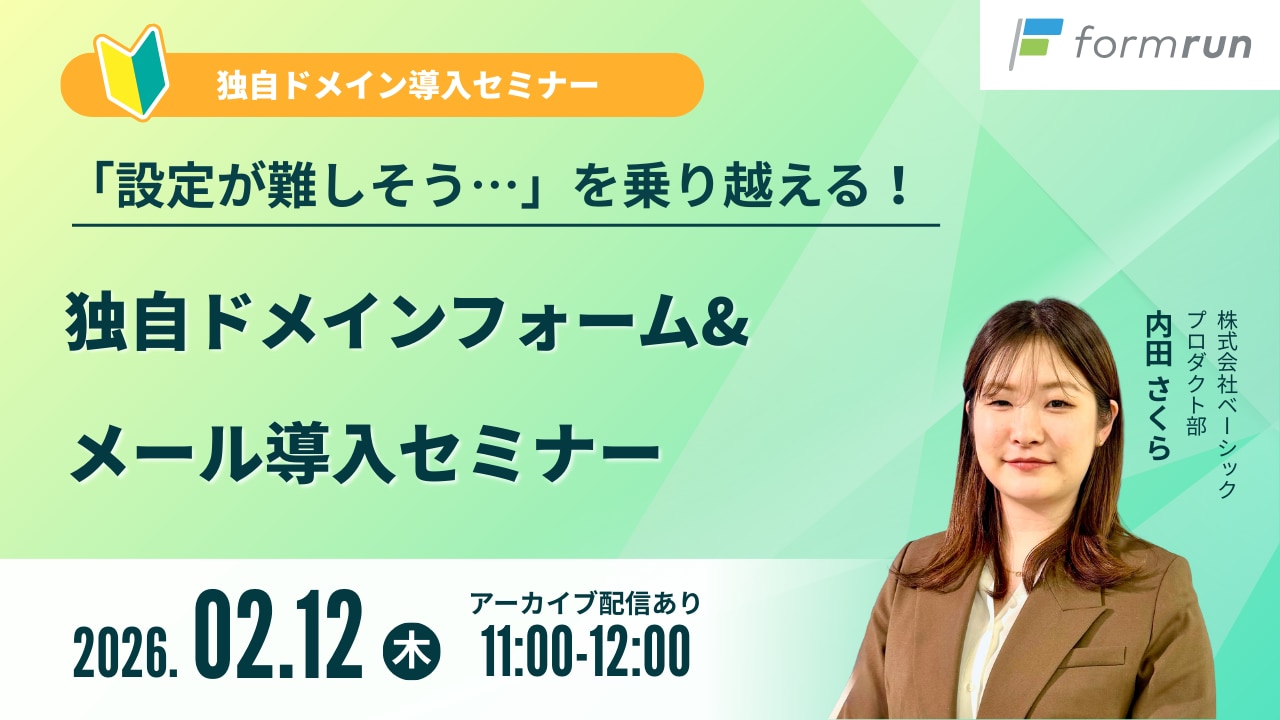 formrun

独自ドメイン導入セミナー

「設定が難しそう…」を乗り越える！

独自ドメインフォーム&
メール導入セミナー

株式会社ベーシック
プロダクト部
内田 さくら

2026. 02.12 木

アーカイブ配信あり
11:00-12:00